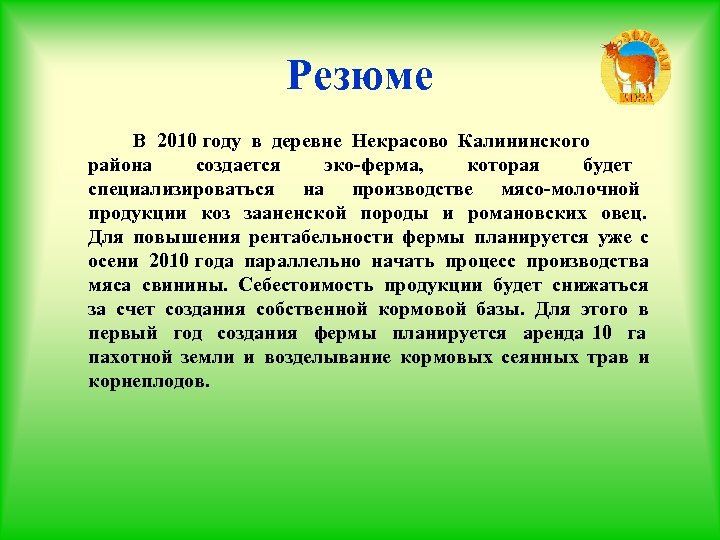 Резюме

ЗОЛОТАЯ КОЗА

В 2010 году в деревне Некрасово Калининского района создается эко-ферма, которая будет специализироваться на производстве мясо-молочной продукции коз зааненской породы и романовских овец. Для повышения рентабельности фермы планируется уже с осени 2010 года параллельно начать процесс производства мяса свинины. Себестоимость продукции будет снижаться за счет создания собственной кормовой базы. Для этого в первый год создания фермы планируется аренда 10 га пахотной земли и возделывание кормовых сеянных трав и корнеплодов.